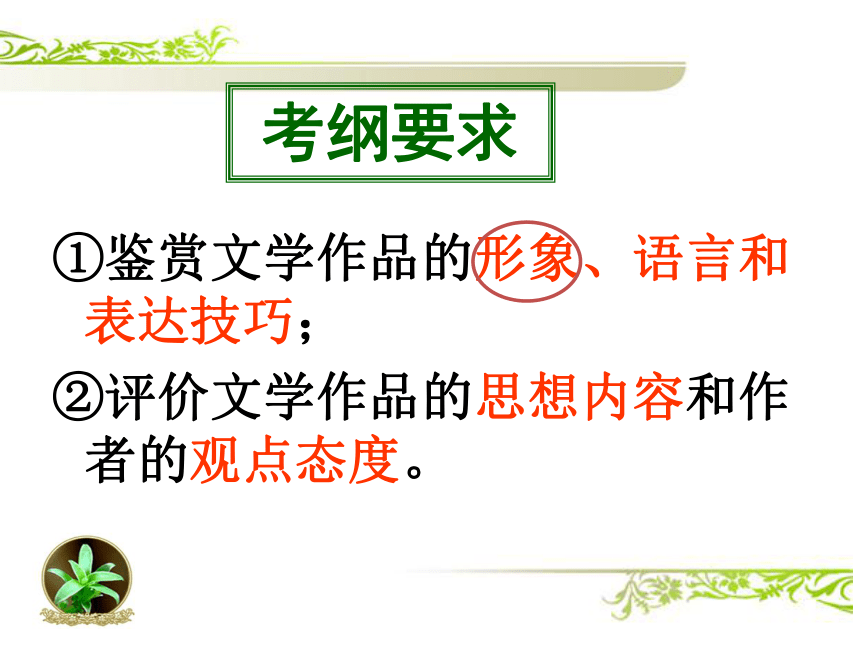 考纲要求

①鉴赏文学作品的形象、语言和表达技巧；

②评价文学作品的思想内容和作者的观点态度。